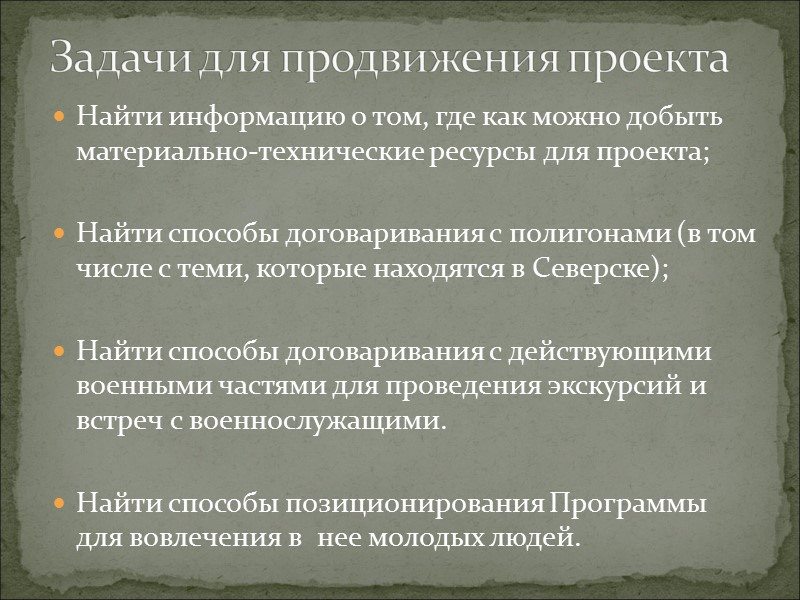 Задачи для продвижения проекта

Найти информацию о том, где как можно добыть материально-технические ресурсы для проекта;

Найти способы договаривания с полигонами (в том числе с теми, которые находятся в Северске);

Найти способы договаривания с действующими военными частями для проведения экскурсий и встреч с военнослужащими.

Найти способы позиционирования Программы для вовлечения в нее молодых людей.